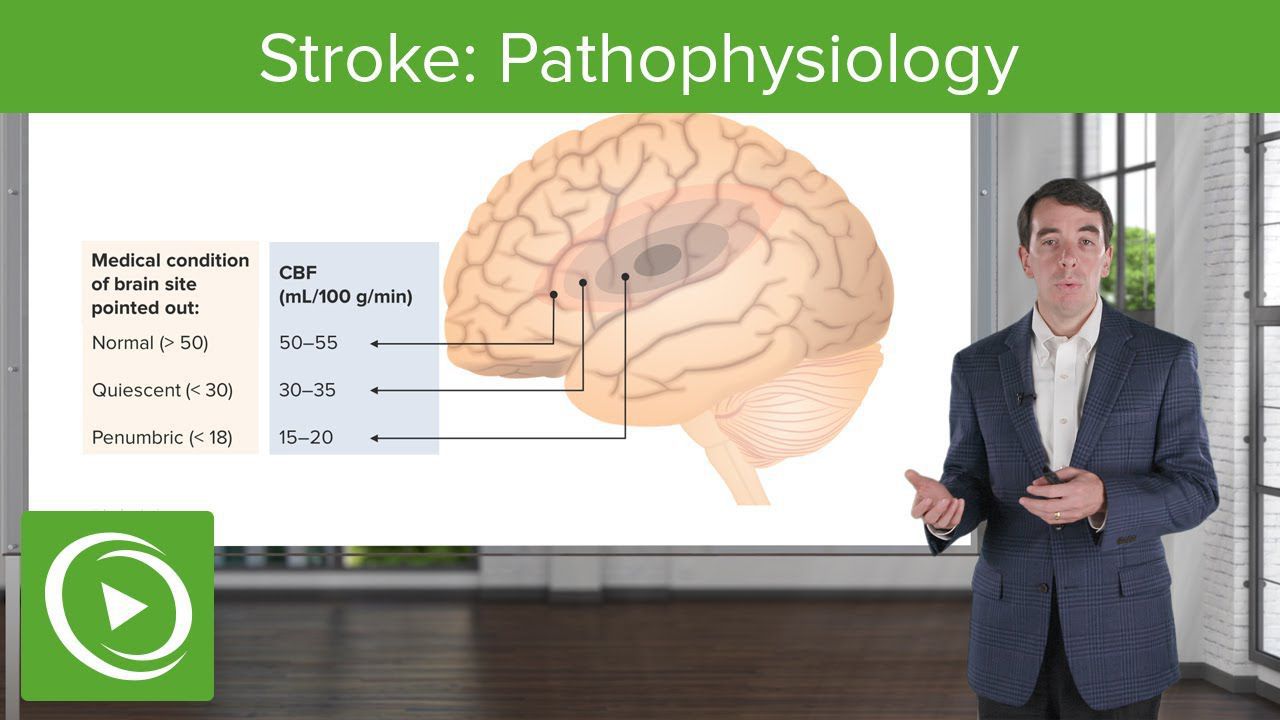 Stroke: Pathophysiology

| Medical condition of brain site pointed out: | CBF (mL/100 g/min) |
|---|---|
| Normal (> 50) | 50–55 |
| Quiescent (< 30) | 30–35 |
| Penumbric (< 18) | 15–20 |